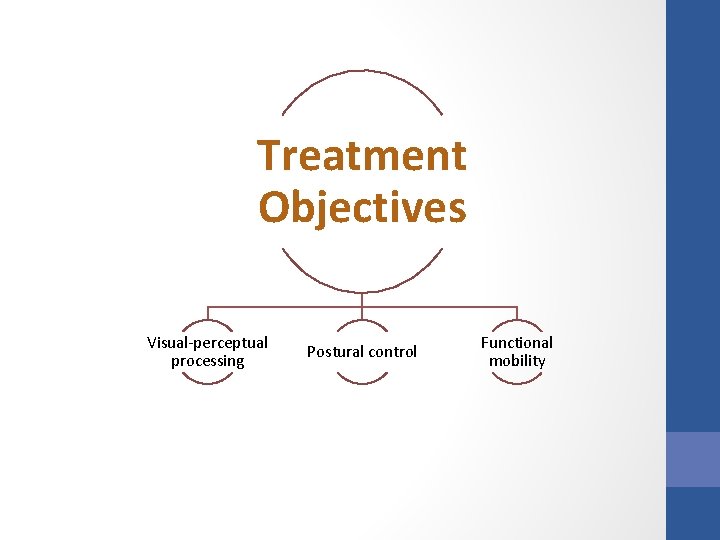 Treatment Objectives

Visual-perceptual processing

Postural control

Functional mobility